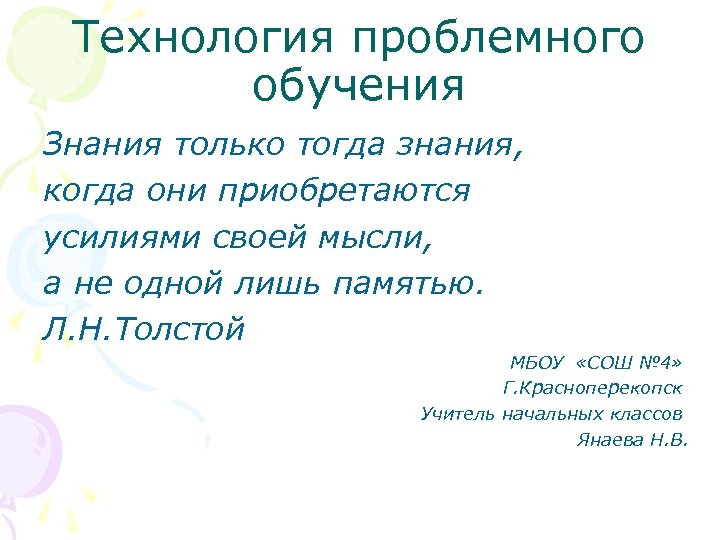 Технология проблемного обучения

Знания только тогда знания, когда они приобретаются усилиями своей мысли, а не одной лишь памятью.
Л.Н.Толстой

МБОУ «СОШ №4»
Г.Красноперекопск
Учитель начальных классов
Янаева Н.В.